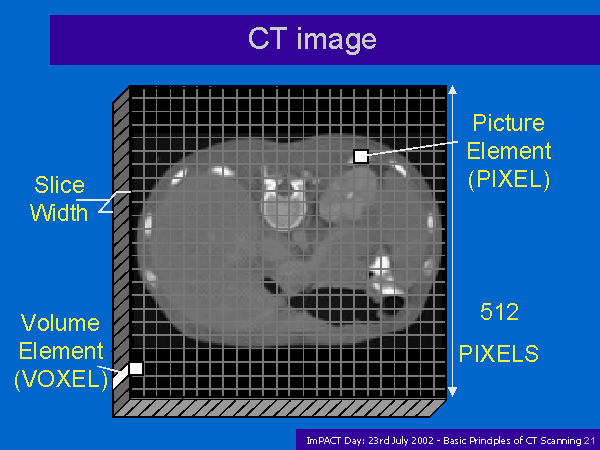 CT image

Slice Width

Picture Element (PIXEL)

Volume Element (VOXEL)

512

PIXELS

ImPACT Day: 23rd July 2002 - Basic Principles of CT Scanning 21